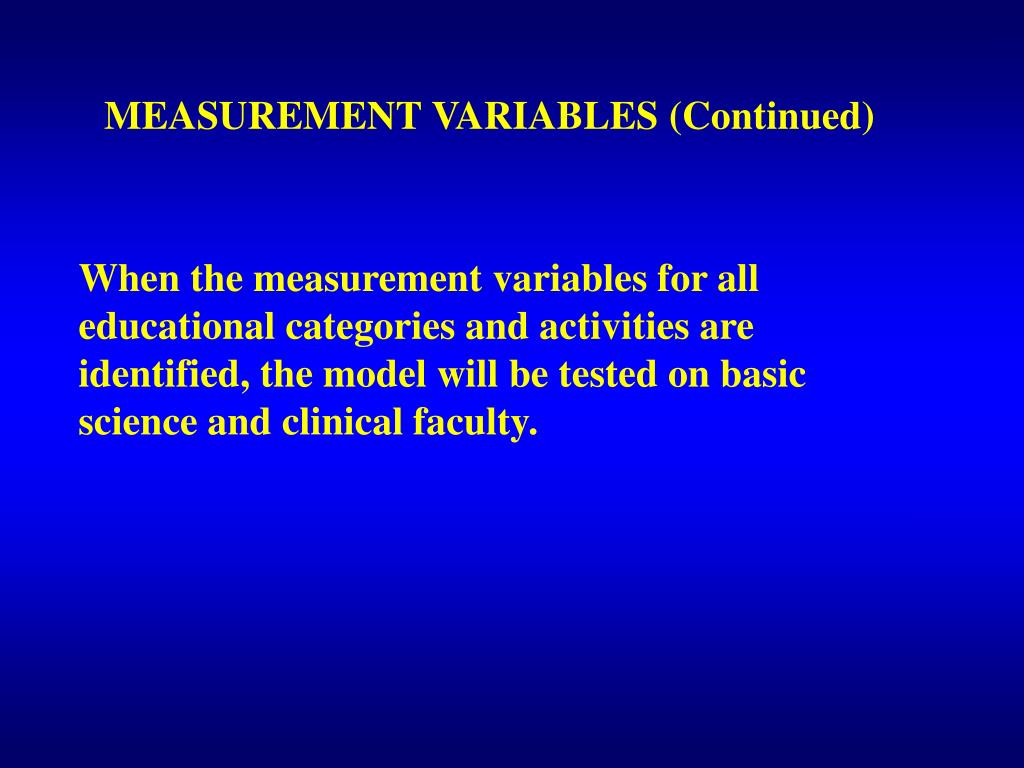 MEASUREMENT VARIABLES (Continued)

When the measurement variables for all educational categories and activities are identified, the model will be tested on basic science and clinical faculty.